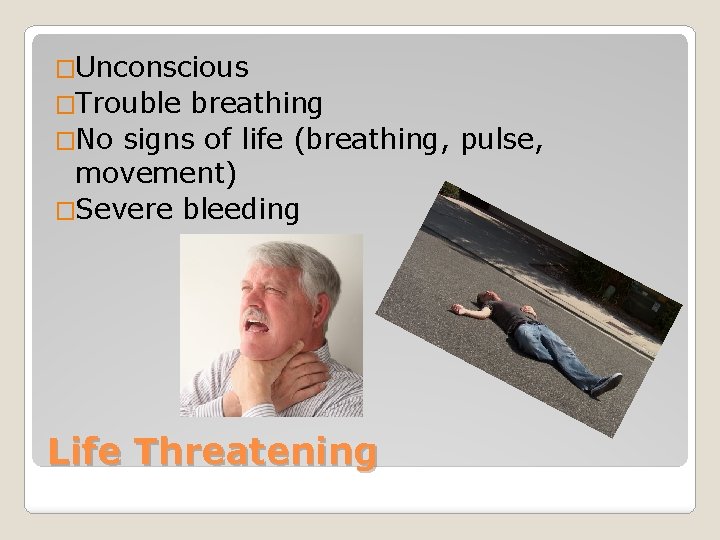 □Unconscious
□Trouble breathing
□No signs of life (breathing, pulse, movement)
□Severe bleeding

Life Threatening